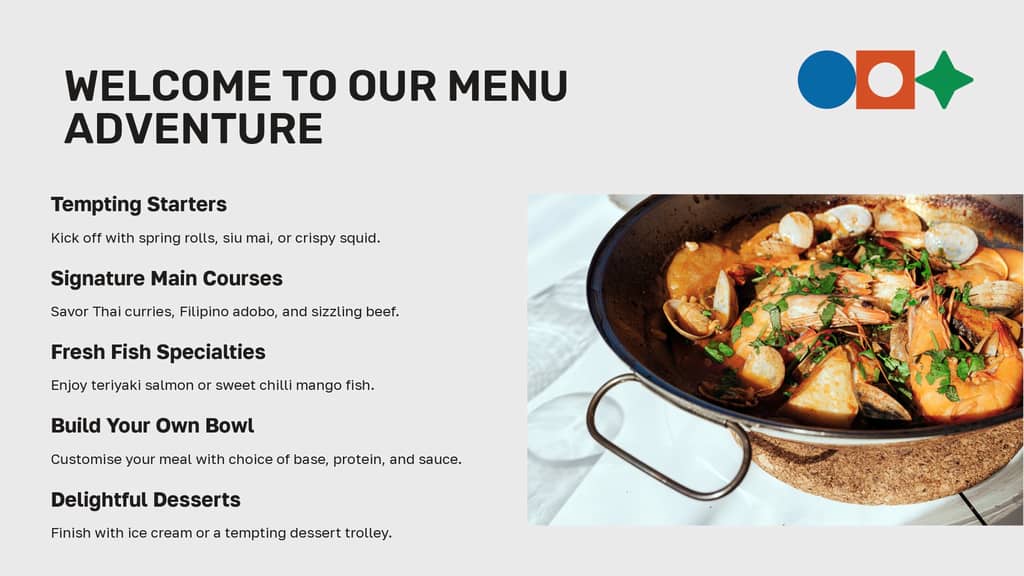 WELCOME TO OUR MENU ADVENTURE

Tempting Starters

Kick off with spring rolls, siu mai, or crispy squid.

Signature Main Courses

Savor Thai curries, Filipino adobo, and sizzling beef.

Fresh Fish Specialties

Enjoy teriyaki salmon or sweet chilli mango fish.

Build Your Own Bowl

Customise your meal with choice of base, protein, and sauce.

Delightful Desserts

Finish with ice cream or a tempting dessert trolley.